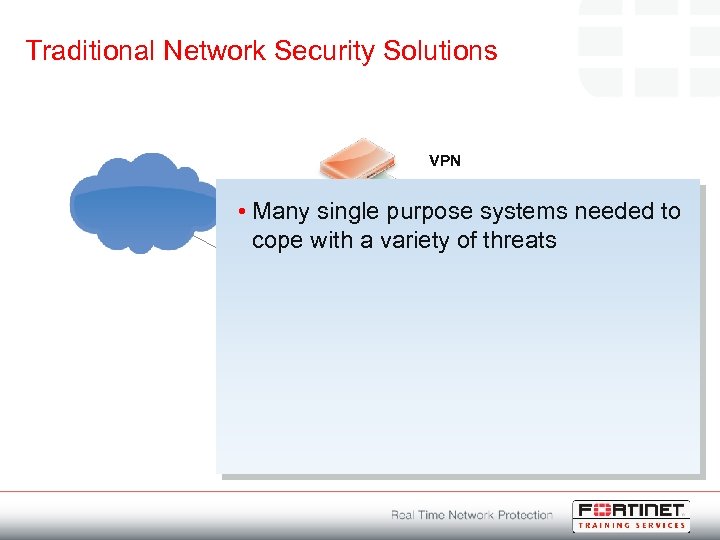 Traditional Network Security Solutions

VPN

• Many single purpose systems needed to cope with a variety of threats

Real Time Network Protection

FORTINET
TRAINING SERVICES